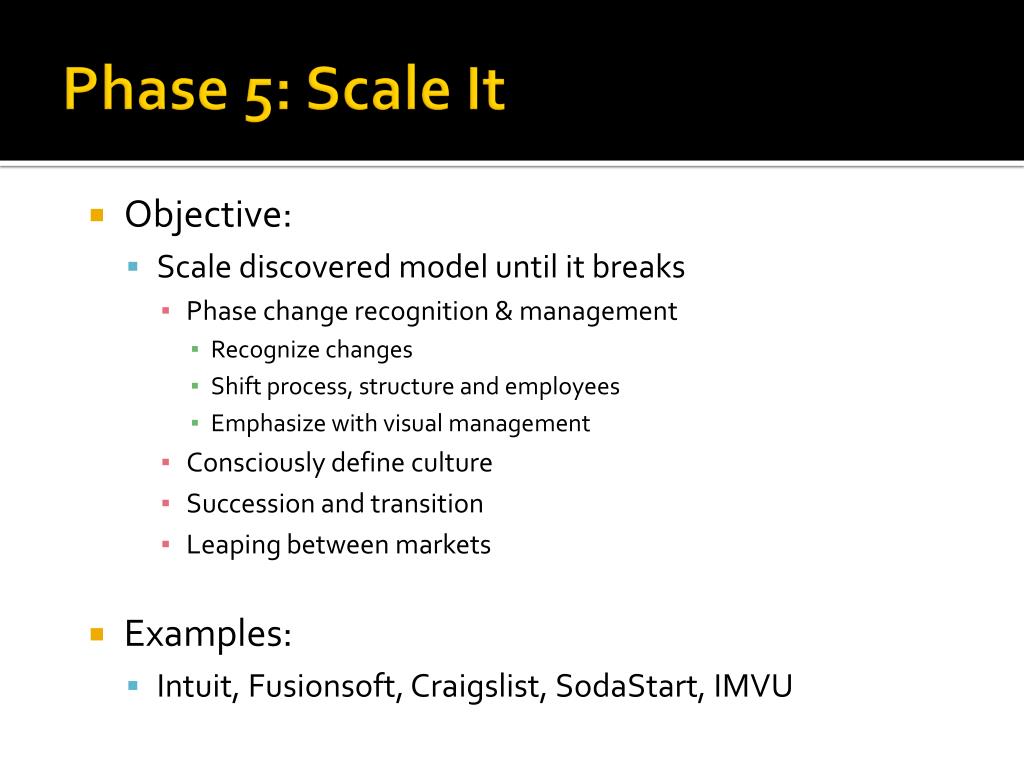 Phase 5: Scale It

Objective:

Scale discovered model until it breaks

Phase change recognition & management

Recognize changes

Shift process, structure and employees

Emphasize with visual management

Consciously define culture

Succession and transition

Leaping between markets

Examples:

Intuit, Fusionsoft, Craigslist, SodaStart, IMVU